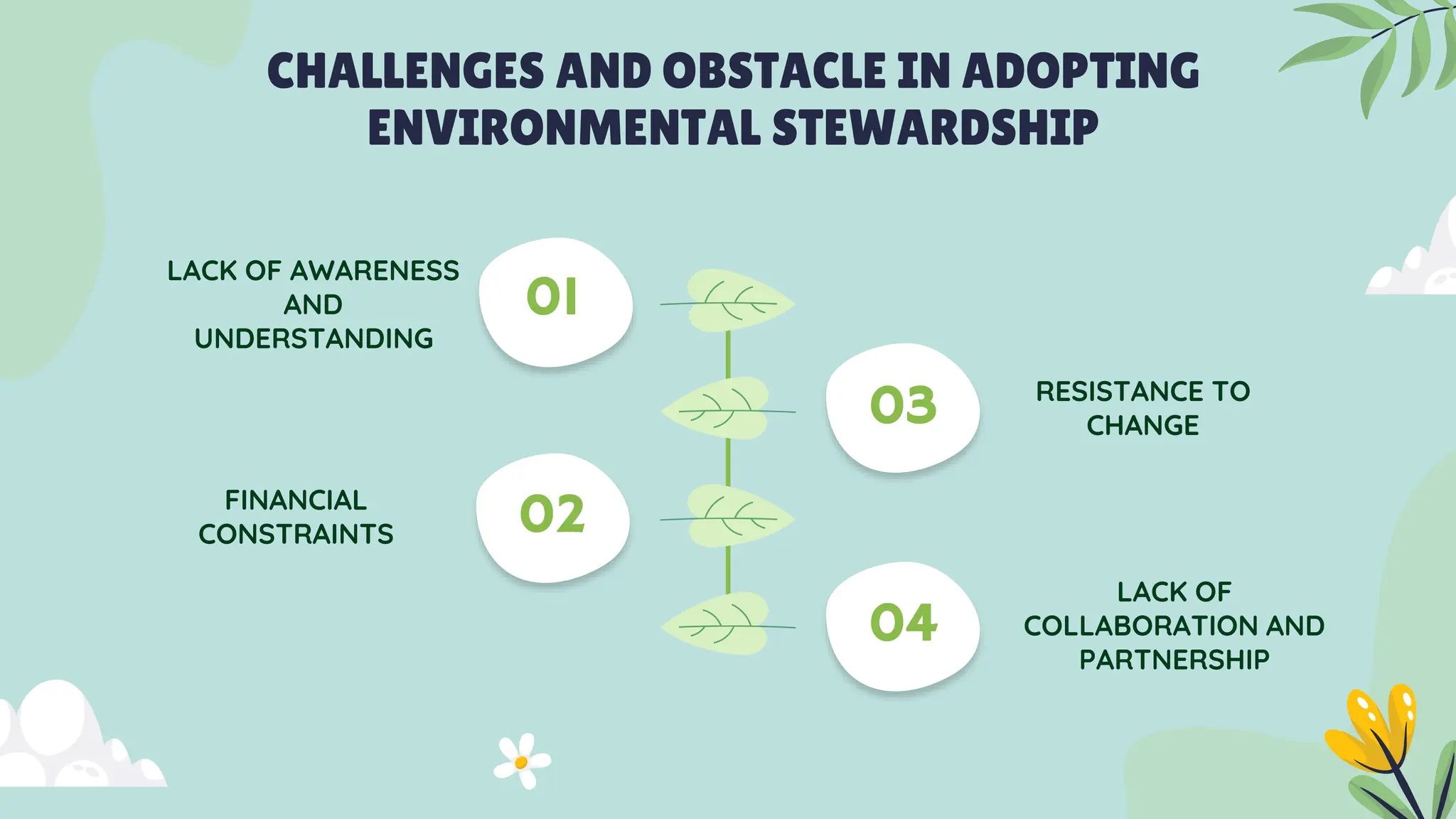 CHALLENGES AND OBSTACLE IN ADOPTING ENVIRONMENTAL STEWARDSHIP

LACK OF AWARENESS AND UNDERSTANDING

01

03

RESISTANCE TO CHANGE

FINANCIAL CONSTRAINTS

02

04

LACK OF COLLABORATION AND PARTNERSHIP